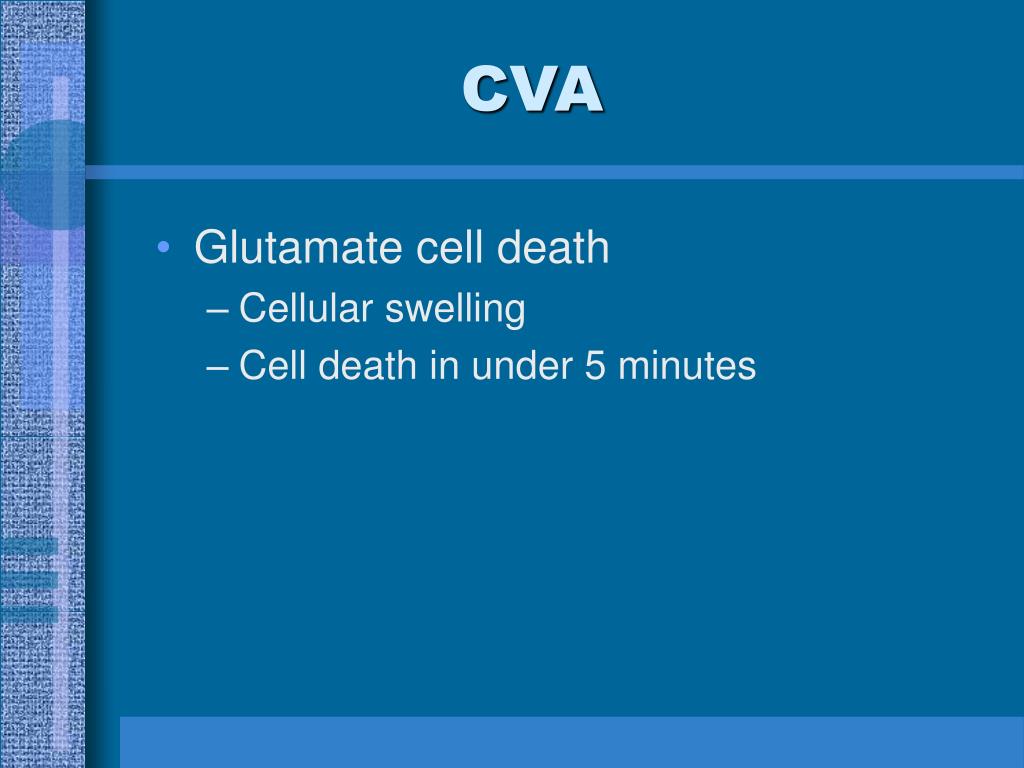 CVA

• Glutamate cell death
  – Cellular swelling
  – Cell death in under 5 minutes